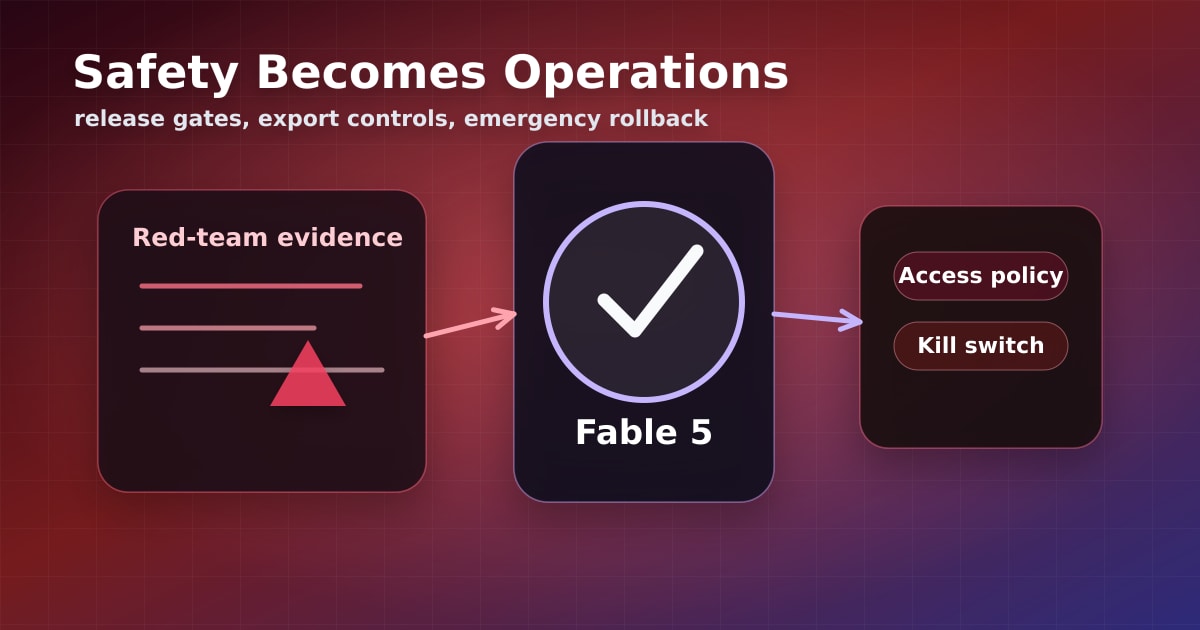 Safety Becomes Operations
release gates, export controls, emergency rollback

Red-team evidence

Fable 5

Access policy

Kill switch